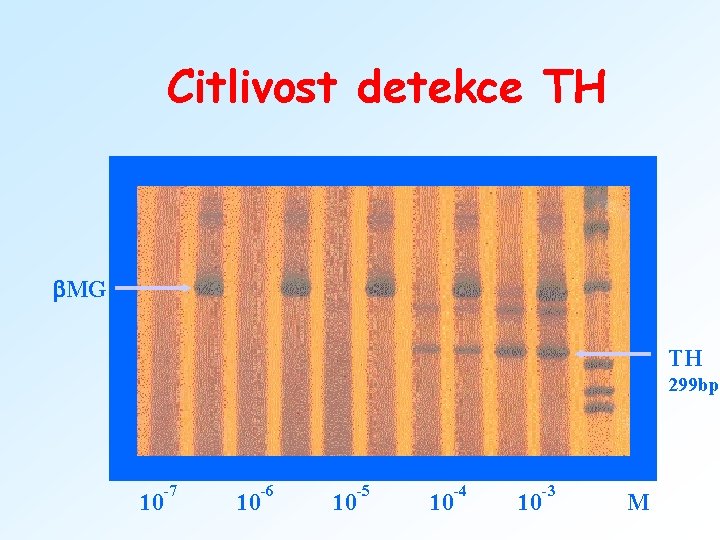 Citlivost detekce TH

βMG

TH
299bp

$10^{-7}$ $10^{-6}$ $10^{-5}$ $10^{-4}$ $10^{-3}$ M